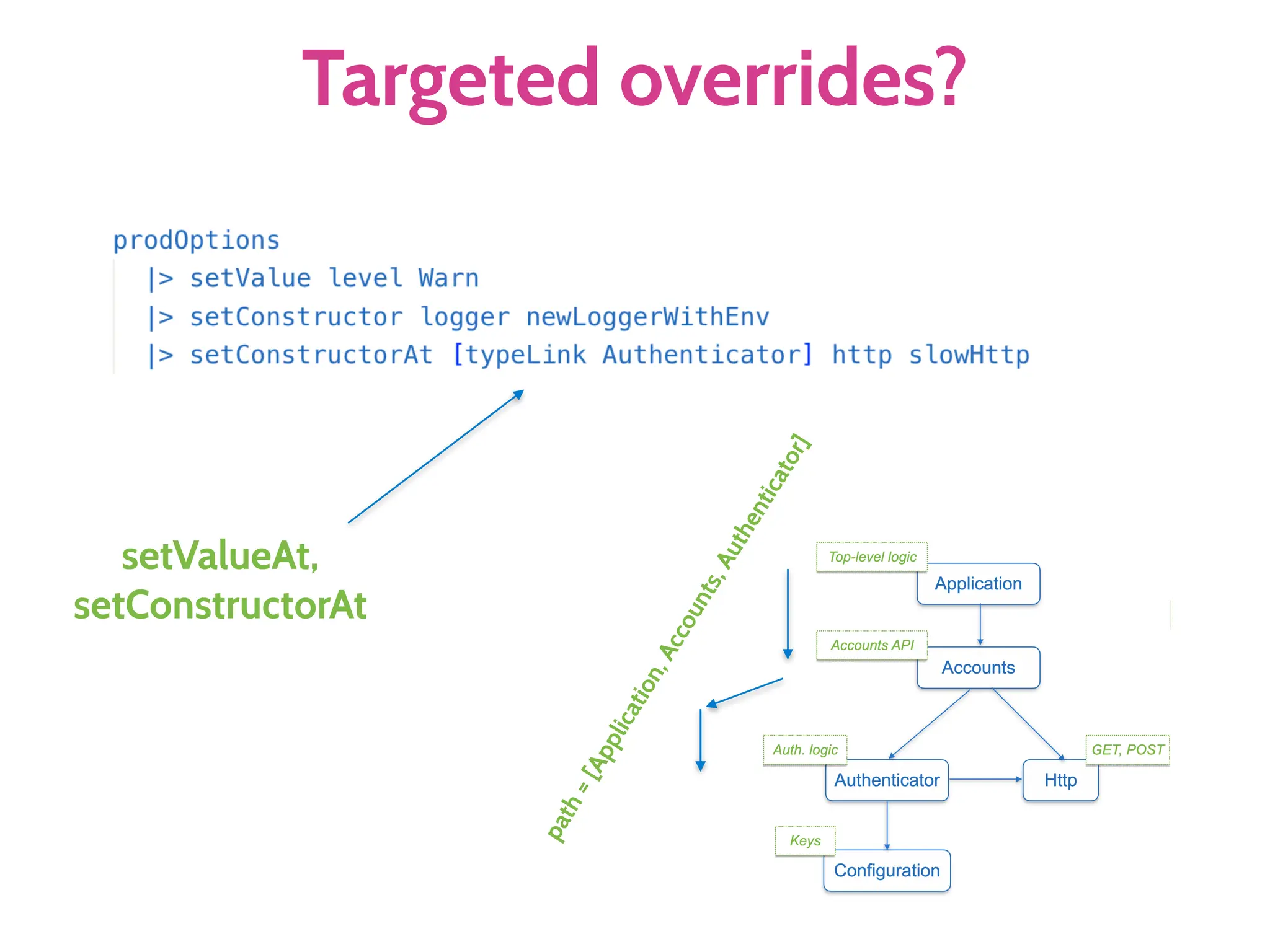 Targeted overrides?

prodOptions
  |> setValue level Warn
  |> setConstructor logger newLoggerWithEnv
  |> setConstructorAt [typeLink Authenticator] http slowHttp

setValueAt, setConstructorAt

path = [Application, Accounts, Authenticator]

Top-level logic
Application
Accounts API
Accounts
Auth. logic
Authenticator
GET, POST
Http
Keys
Configuration